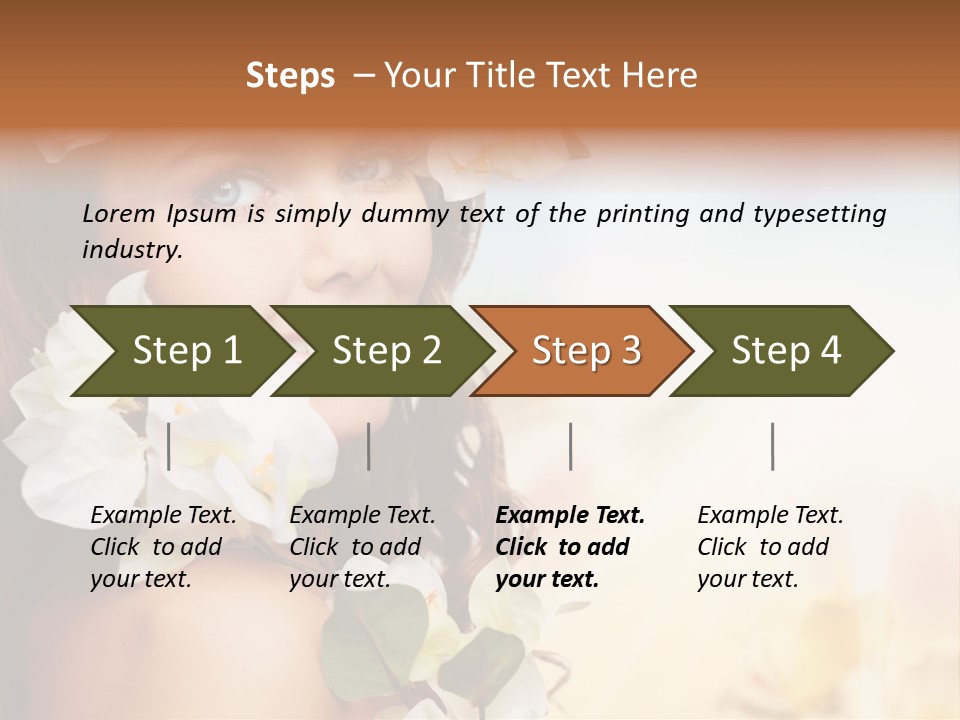 Steps – Your Title Text Here

Lorem Ipsum is simply dummy text of the printing and typesetting industry.

Step 1

Step 2

Step 3

Step 4

Example Text. Click to add your text.

Example Text. Click to add your text.

Example Text. Click to add your text.

Example Text. Click to add your text.